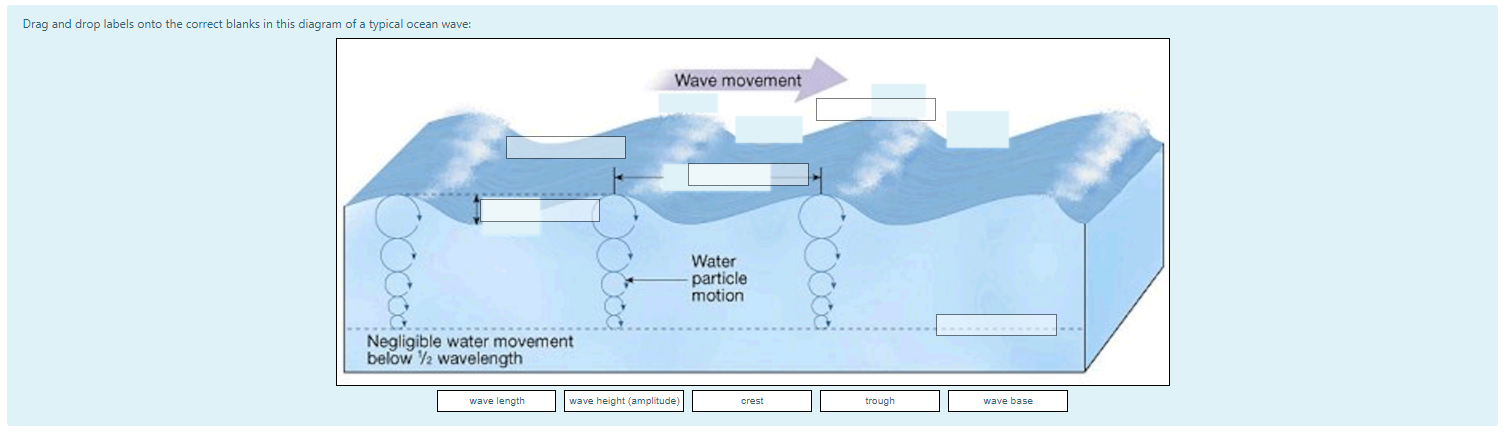 Drag and drop labels onto the correct blanks in this diagram of a typical ocean wave:

Wave movement

Water particle motion

Negligible water movement below ½ wavelength

wave length
wave height (amplitude)
crest
trough
wave base